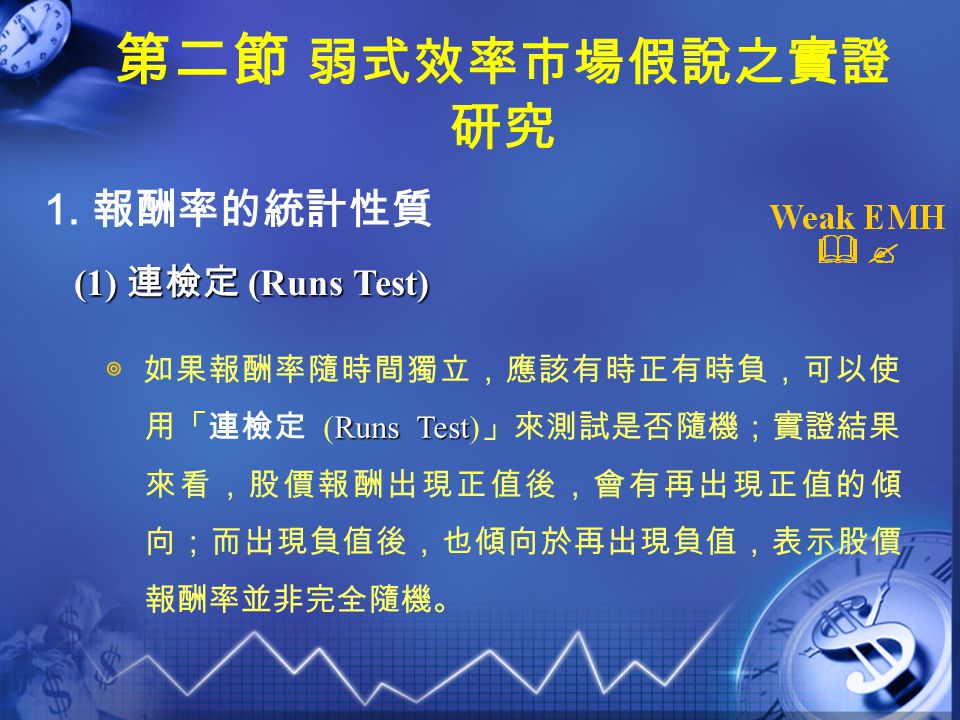 第二節 弱式效率市場假說之實證研究

1. 報酬率的統計性質

Weak EMH

(1) 連檢定 (Runs Test)

◎ 如果報酬率隨時間獨立，應該有時正有時負，可以使用「連檢定 (Runs Test)」來測試是否隨機；實證結果來看，股價報酬出現正值後，會有再出現正值的傾向；而出現負值後，也傾向於再出現負值，表示股價報酬率並非完全隨機。